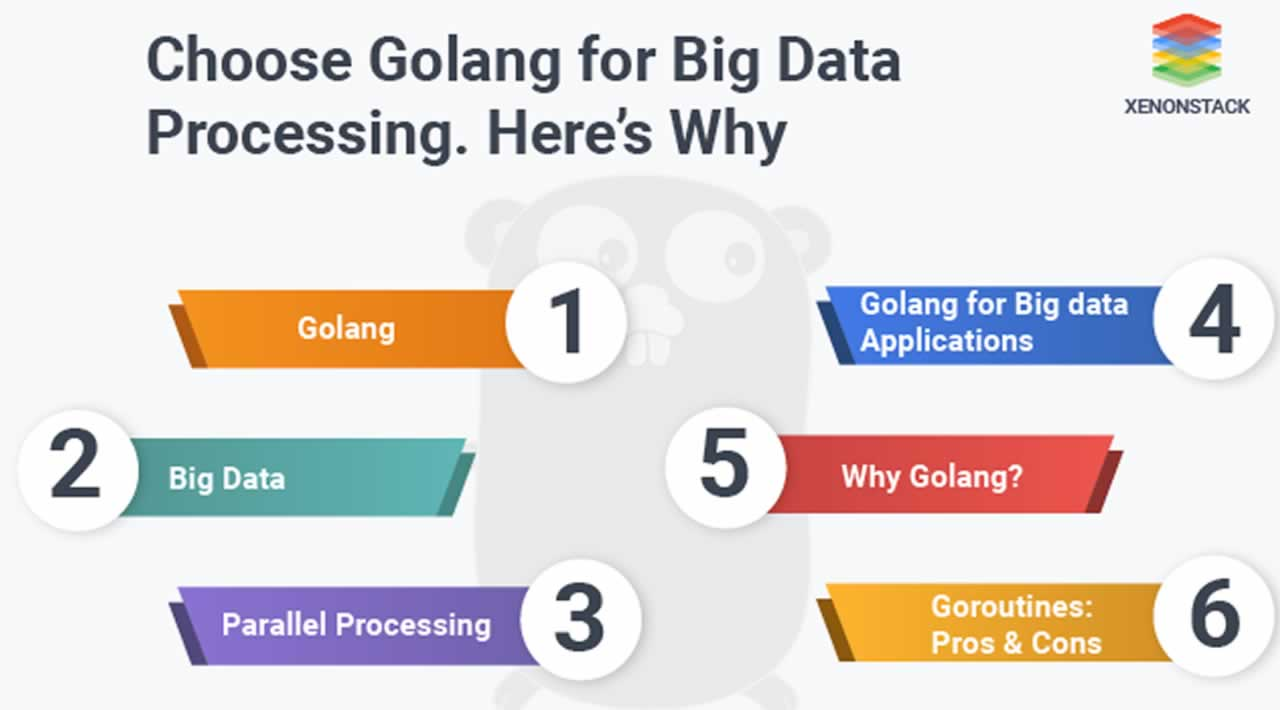 Choose Golang for Big Data Processing. Here's Why

XENONSTACK

Golang 1

2 Big Data

Parallel Processing 3

Golang for Big data Applications 4

5 Why Golang?

Goroutines: Pros & Cons 6